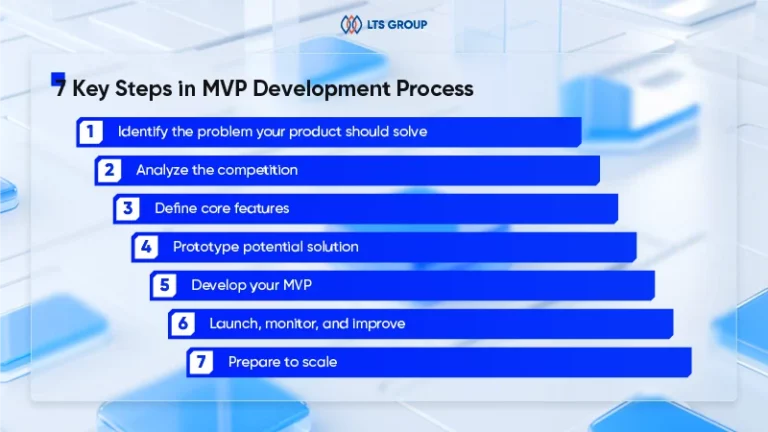 LTS GROUP

7 Key Steps in MVP Development Process

1 Identify the problem your product should solve

2 Analyze the competition

3 Define core features

4 Prototype potential solution

5 Develop your MVP

6 Launch, monitor, and improve

7 Prepare to scale